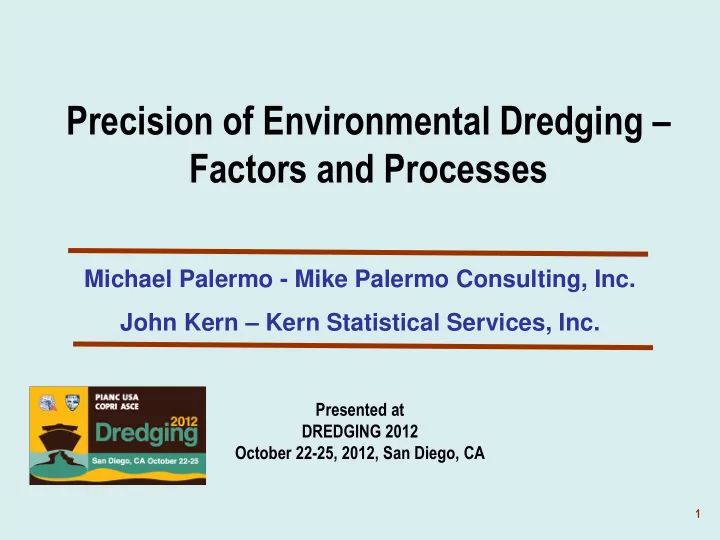 Precision of Environmental Dredging – Factors and Processes

Michael Palermo - Mike Palermo Consulting, Inc.

John Kern – Kern Statistical Services, Inc.

PIANC USA
COPRI ASCE
Dredging 2012
San Diego, CA October 22-25

Presented at
DREDGING 2012
October 22-25, 2012, San Diego, CA

1